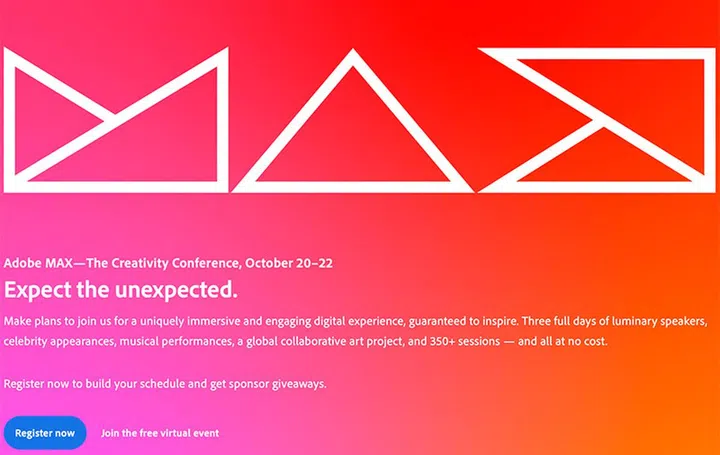 MAX

Adobe MAX—The Creativity Conference, October 20–22

Expect the unexpected.

Make plans to join us for a uniquely immersive and engaging digital experience, guaranteed to inspire. Three full days of luminary speakers, celebrity appearances, musical performances, a global collaborative art project, and 350+ sessions — and all at no cost.

Register now to build your schedule and get sponsor giveaways.

Register now

Join the free virtual event